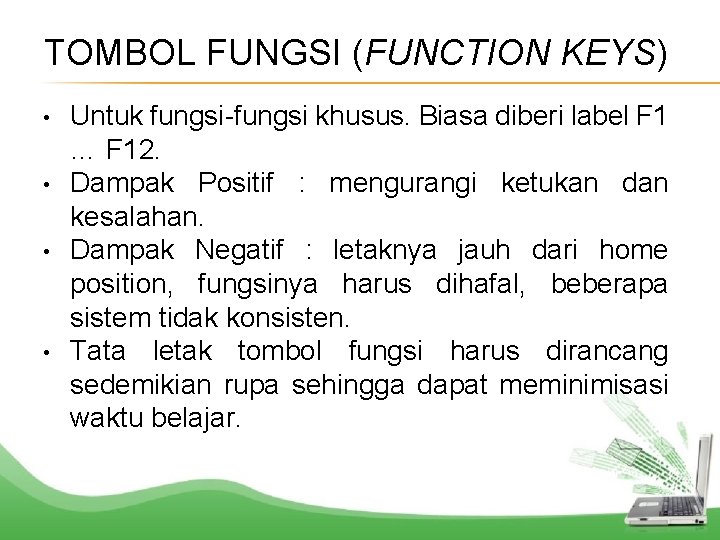 TOMBOL FUNGSI (FUNCTION KEYS)

• Untuk fungsi-fungsi khusus. Biasa diberi label F1 … F12.
• Dampak Positif : mengurangi ketukan dan kesalahan.
• Dampak Negatif : letaknya jauh dari home position, fungsinya harus dihafal, beberapa sistem tidak konsisten.
• Tata letak tombol fungsi harus dirancang sedemikian rupa sehingga dapat meminimisasi waktu belajar.